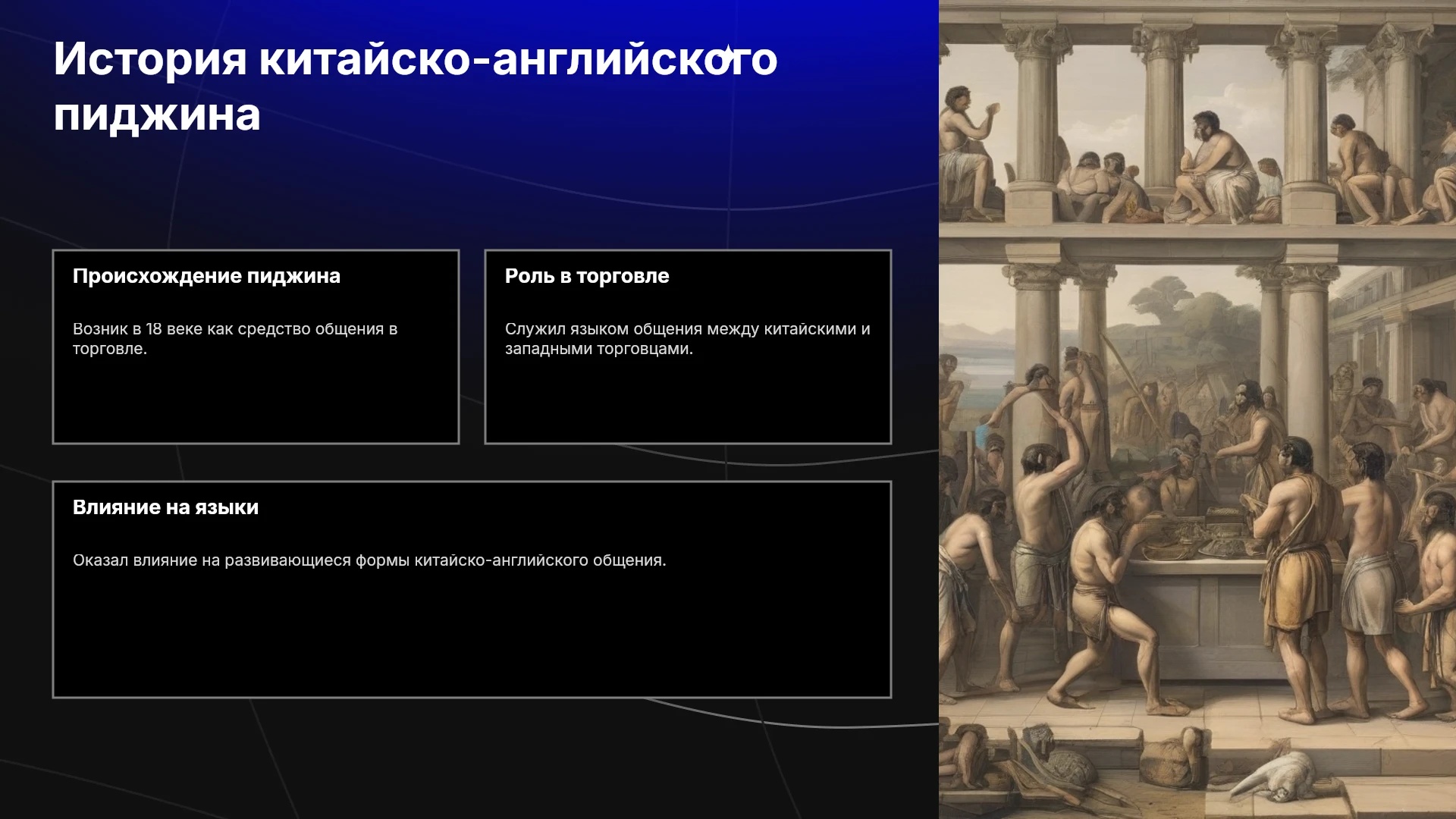 История китайско-английского пиджина

Происхождение пиджина

Возник в 18 веке как средство общения в торговле.

Роль в торговле

Служил языком общения между китайскими и западными торговцами.

Влияние на языки

Оказал влияние на развивающиеся формы китайско-английского общения.